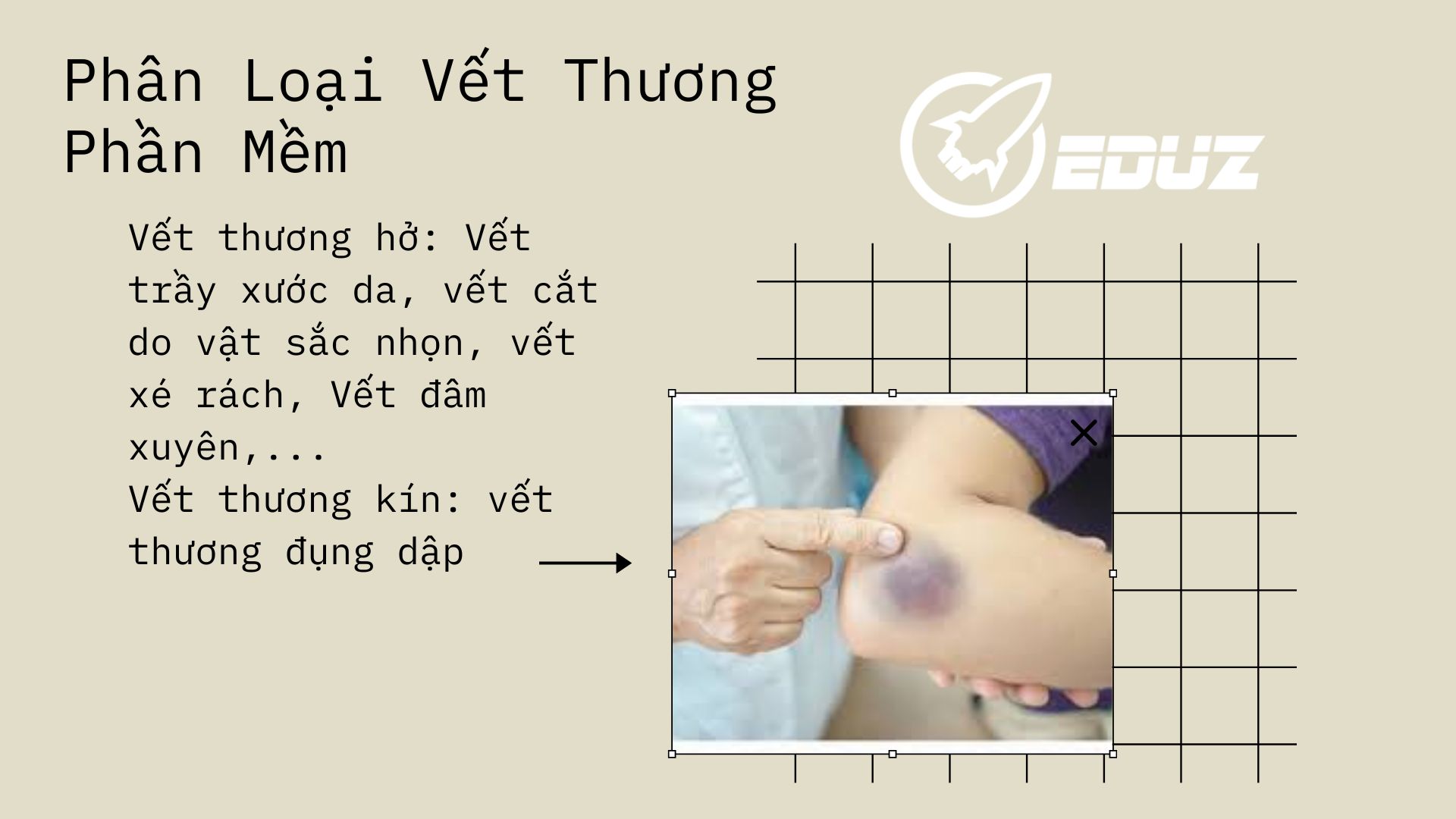 Phân Loại Vết Thương Phần Mềm

EDUZ

Vết thương hở: Vết trầy xước da, vết cắt do vật sắc nhọn, vết xé rách, Vết đâm xuyên,...
Vết thương kín: vết thương đụng dập